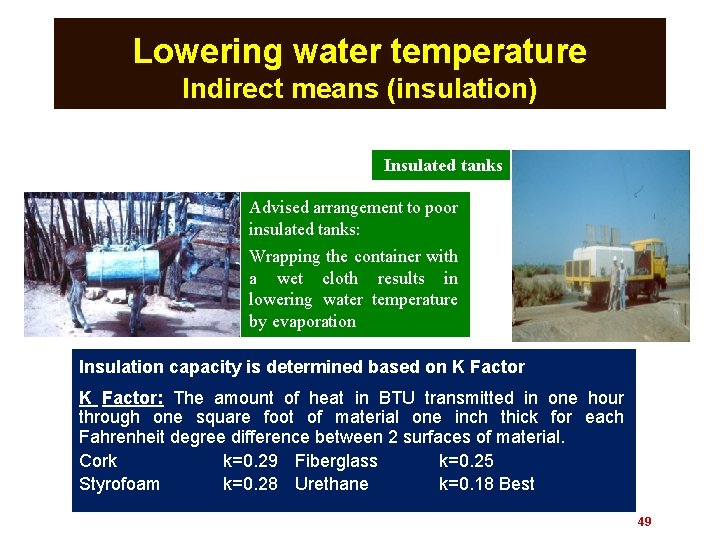 Lowering water temperature
Indirect means (insulation)

Insulated tanks

Advised arrangement to poor insulated tanks:

Wrapping the container with a wet cloth results in lowering water temperature by evaporation

Insulation capacity is determined based on K Factor

K Factor: The amount of heat in BTU transmitted in one hour through one square foot of material one inch thick for each Fahrenheit degree difference between 2 surfaces of material.

| Cork | k=0.29 | Fiberglass | k=0.25 |
|---|---|---|---|
| Styrofoam | k=0.28 | Urethane | k=0.18 Best |

49